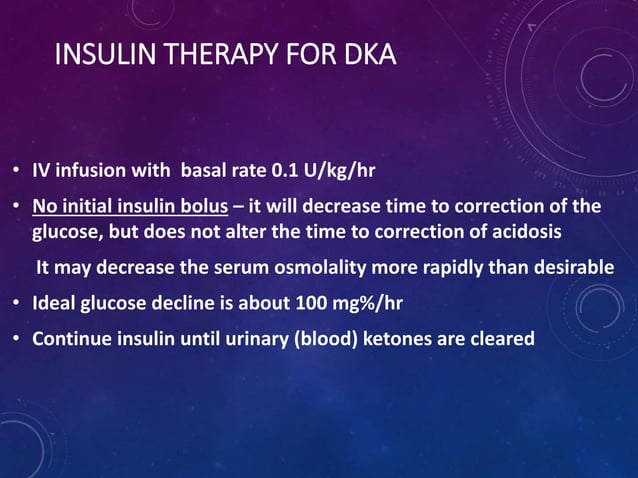 INSULIN THERAPY FOR DKA

• IV infusion with basal rate 0.1 U/kg/hr

• No initial insulin bolus – it will decrease time to correction of the glucose, but does not alter the time to correction of acidosis

It may decrease the serum osmolality more rapidly than desirable

• Ideal glucose decline is about 100 mg%/hr

• Continue insulin until urinary (blood) ketones are cleared